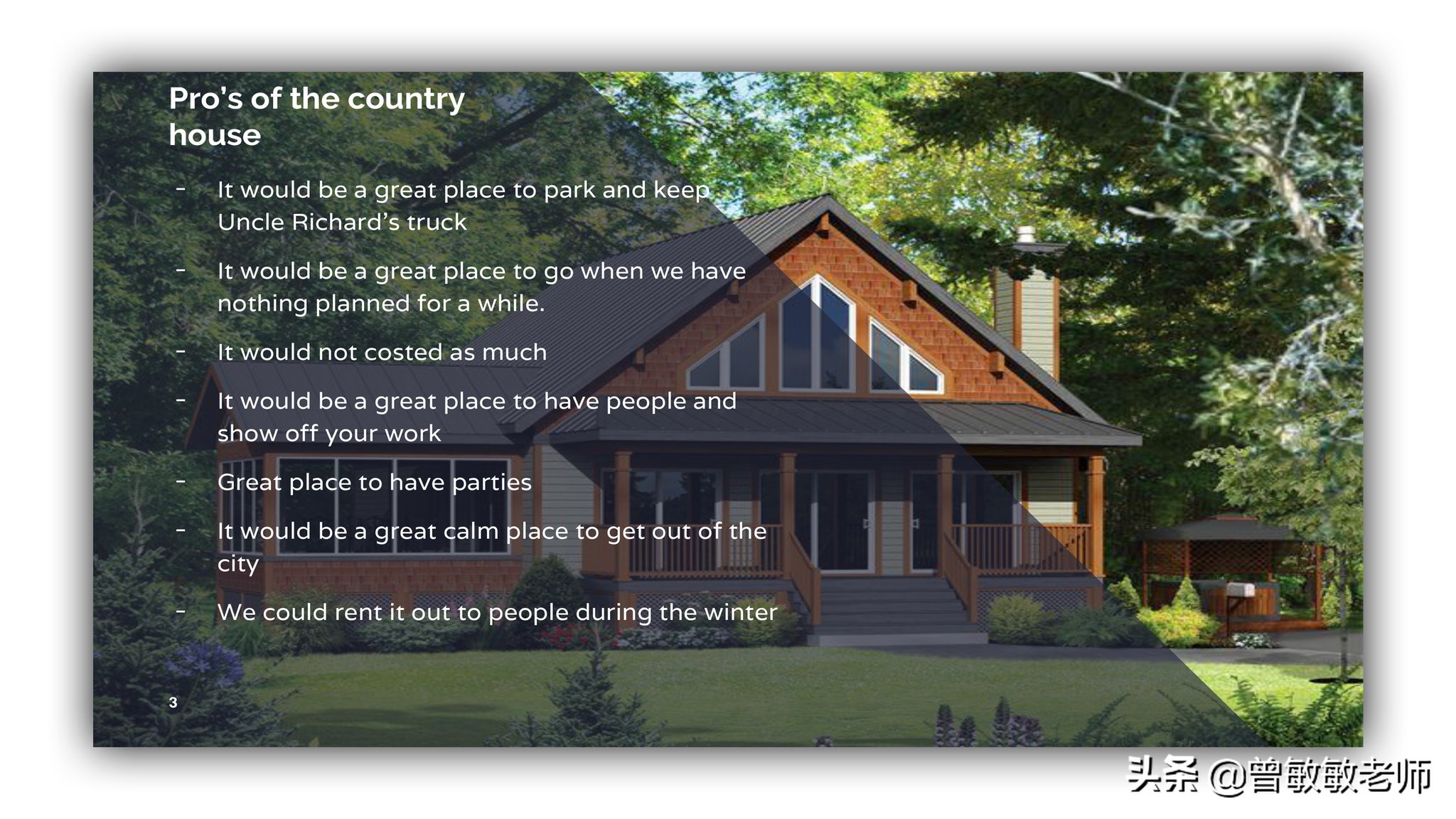 Pro's of the country house

- It would be a great place to park and keep Uncle Richard's truck
- It would be a great place to go when we have nothing planned for a while.
- It would not costed as much
- It would be a great place to have people and show off your work
- Great place to have parties
- It would be a great calm place to get out of the city
- We could rent it out to people during the winter

3

头条 @曾敏敏老师